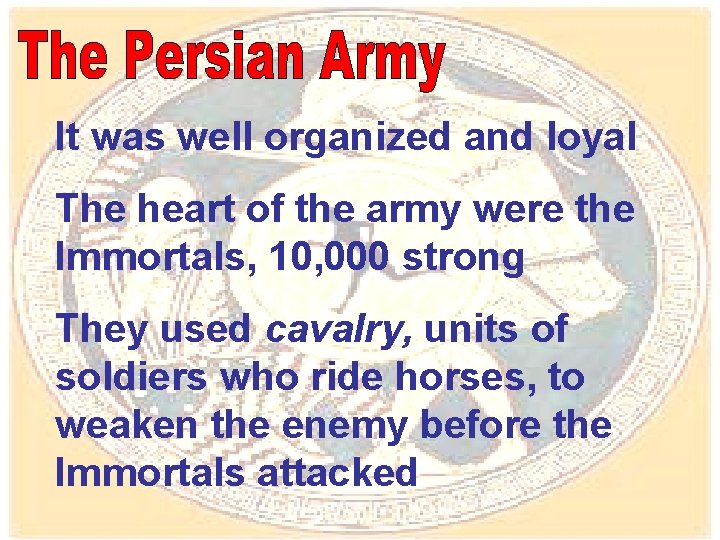 The Persian Army

It was well organized and loyal

The heart of the army were the Immortals, 10,000 strong

They used cavalry, units of soldiers who ride horses, to weaken the enemy before the Immortals attacked